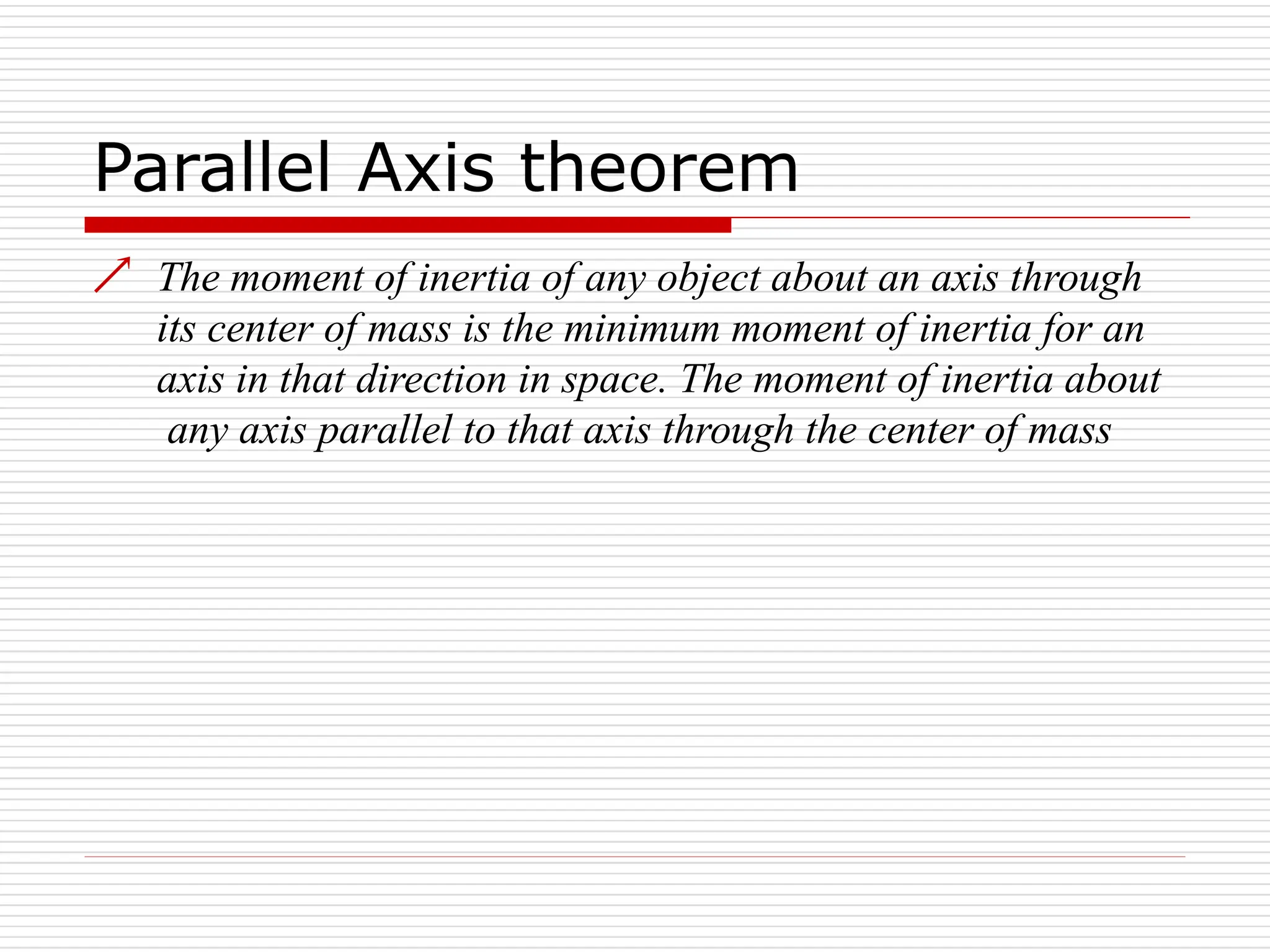 Parallel Axis theorem

The moment of inertia of any object about an axis through its center of mass is the minimum moment of inertia for an axis in that direction in space. The moment of inertia about any axis parallel to that axis through the center of mass